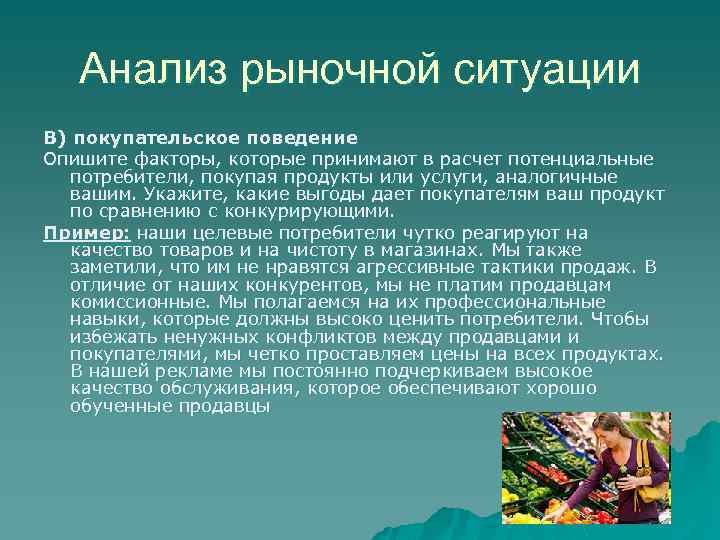 Анализ рыночной ситуации

В) покупательское поведение

Опишите факторы, которые принимают в расчет потенциальные потребители, покупая продукты или услуги, аналогичные вашим. Укажите, какие выгоды дает покупателям ваш продукт по сравнению с конкурирующими.

Пример: наши целевые потребители чутко реагируют на качество товаров и на чистоту в магазинах. Мы также заметили, что им не нравятся агрессивные тактики продаж. В отличие от наших конкурентов, мы не платим продавцам комиссионные. Мы полагаемся на их профессиональные навыки, которые должны высоко ценить потребители. Чтобы избежать ненужных конфликтов между продавцами и покупателями, мы четко проставляем цены на всех продуктах. В нашей рекламе мы постоянно подчеркиваем высокое качество обслуживания, которое обеспечивают хорошо обученные продавцы